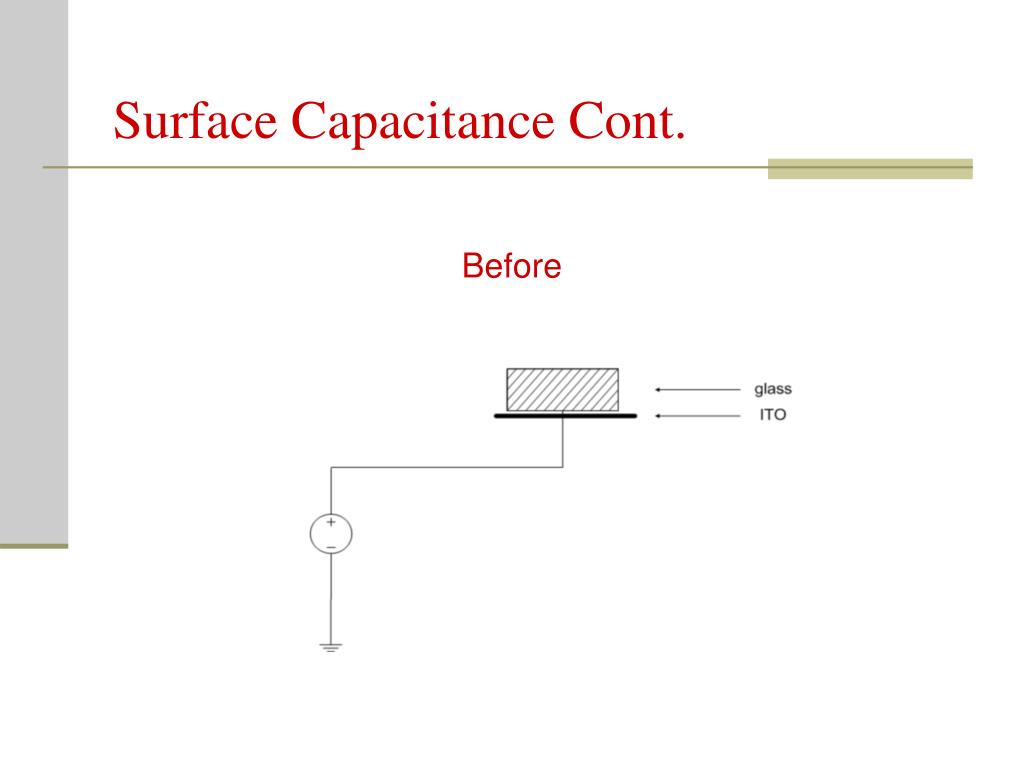 Surface Capacitance Cont.

Before

glass
ITO

+
−